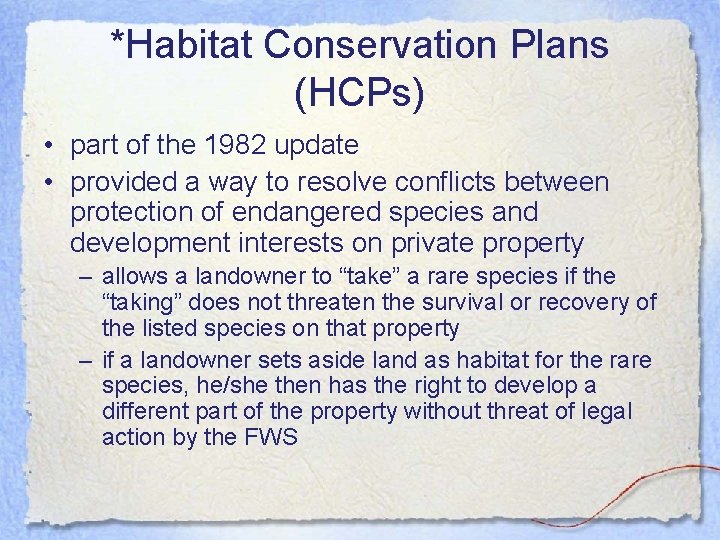 *Habitat Conservation Plans (HCPs)

• part of the 1982 update
• provided a way to resolve conflicts between protection of endangered species and development interests on private property
– allows a landowner to “take” a rare species if the “taking” does not threaten the survival or recovery of the listed species on that property
– if a landowner sets aside land as habitat for the rare species, he/she then has the right to develop a different part of the property without threat of legal action by the FWS